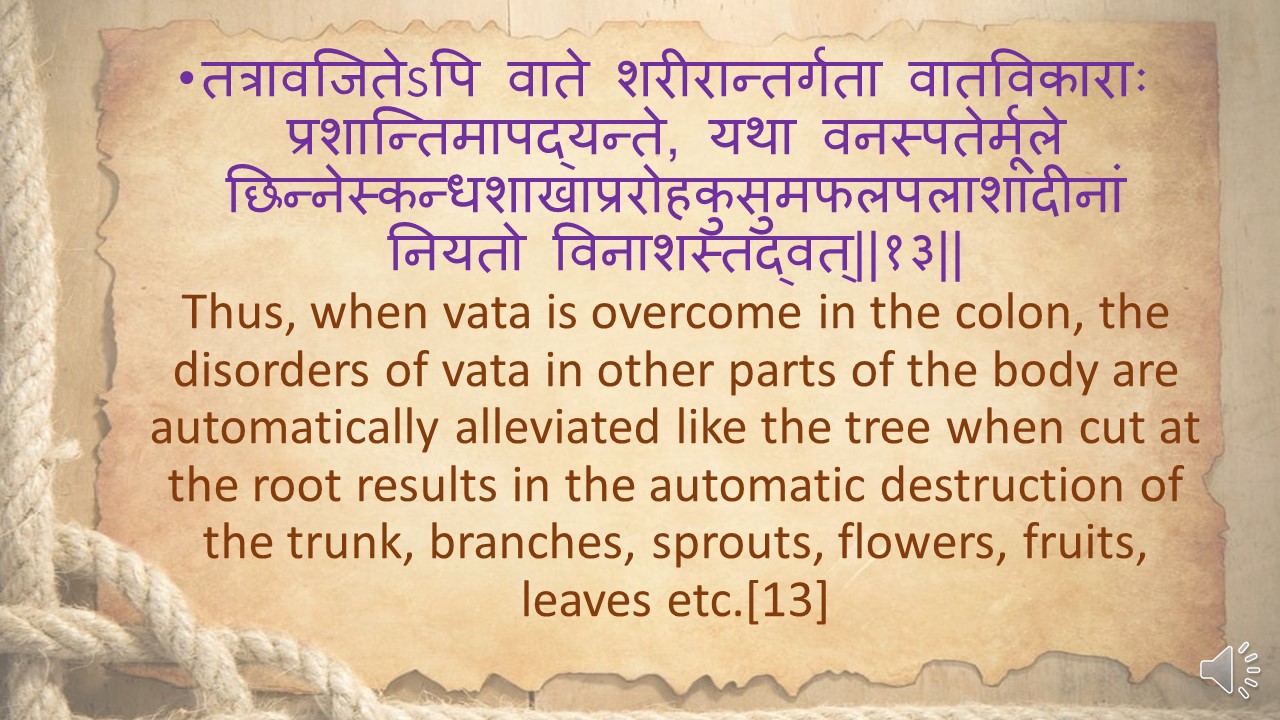 •तत्रावजितेऽपि वाते शरीरान्तर्गता वातविकाराः प्रशान्तिमापद्यन्ते, यथा वनस्पतेर्मूले छिन्नेस्कन्धशाखाप्ररोहकुसुमफलपलाशादीनां नियतो विनाशस्तद्वत्||१३||

Thus, when vata is overcome in the colon, the disorders of vata in other parts of the body are automatically alleviated like the tree when cut at the root results in the automatic destruction of the trunk, branches, sprouts, flowers, fruits, leaves etc.[13]